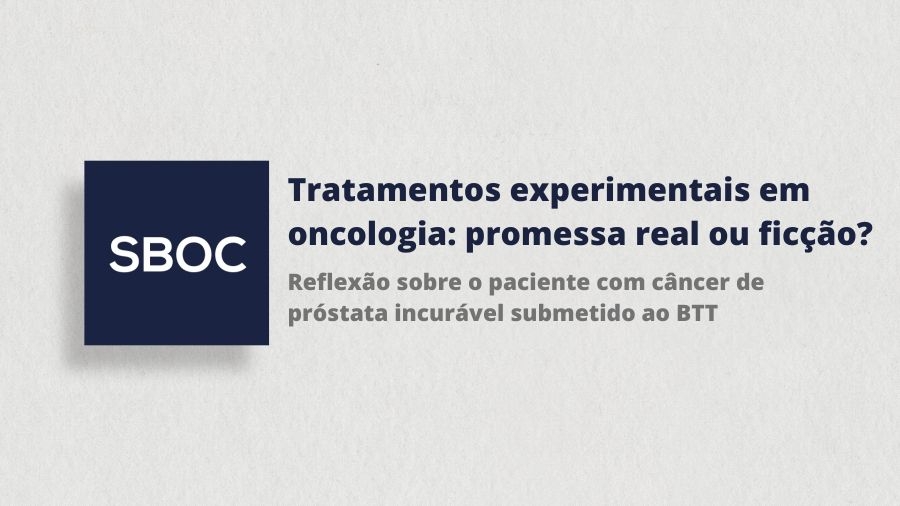 SBOC

Tratamentos experimentais em oncologia: promessa real ou ficção?

Reflexão sobre o paciente com câncer de próstata incurável submetido ao BTT